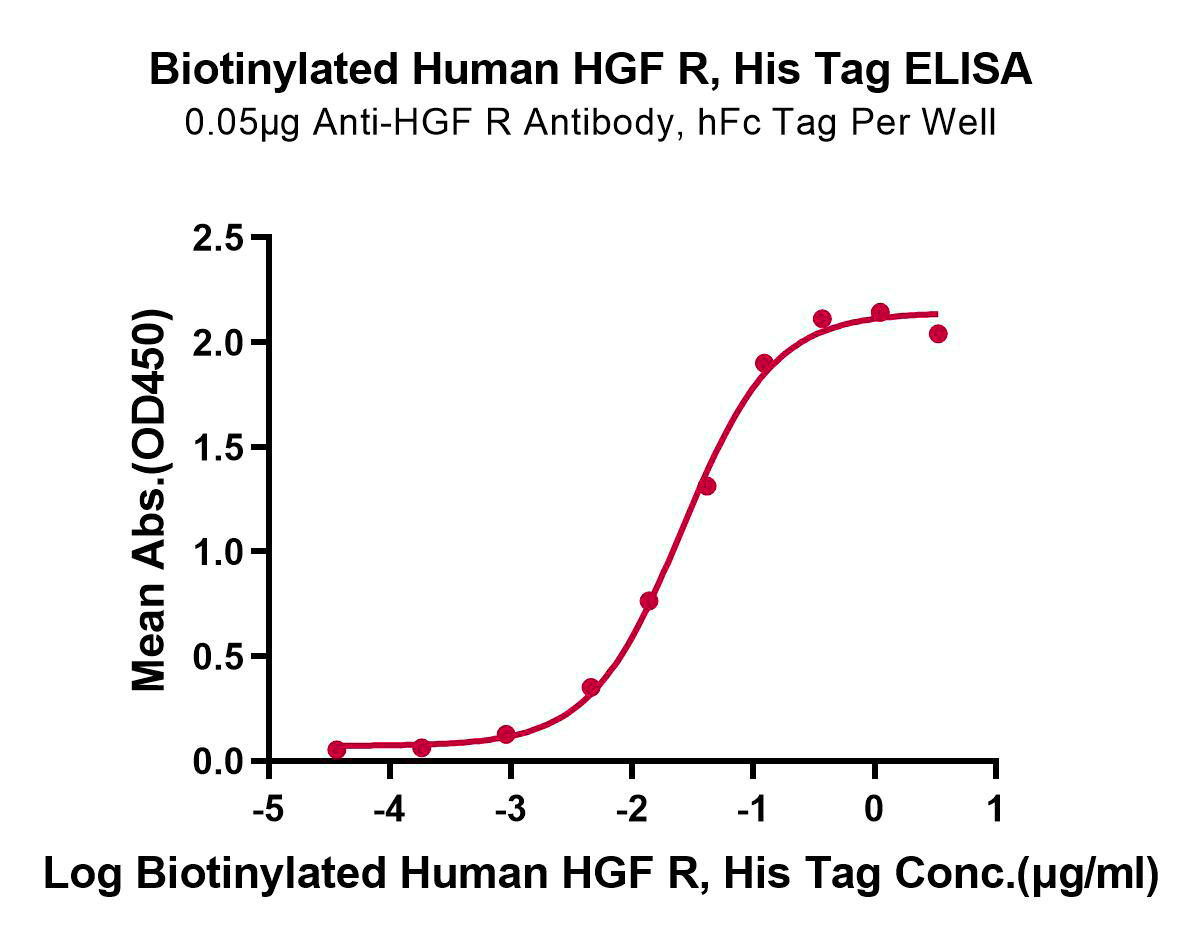 Biotinylated Human HGF R, His Tag ELISA
0.05μg Anti-HGF R Antibody, hFc Tag Per Well

Mean Abs.(OD450)
2.5
2.0
1.5
1.0
0.5
0.0

-5
-4
-3
-2
-1
0
1

Log Biotinylated Human HGF R, His Tag Conc.(μg/ml)